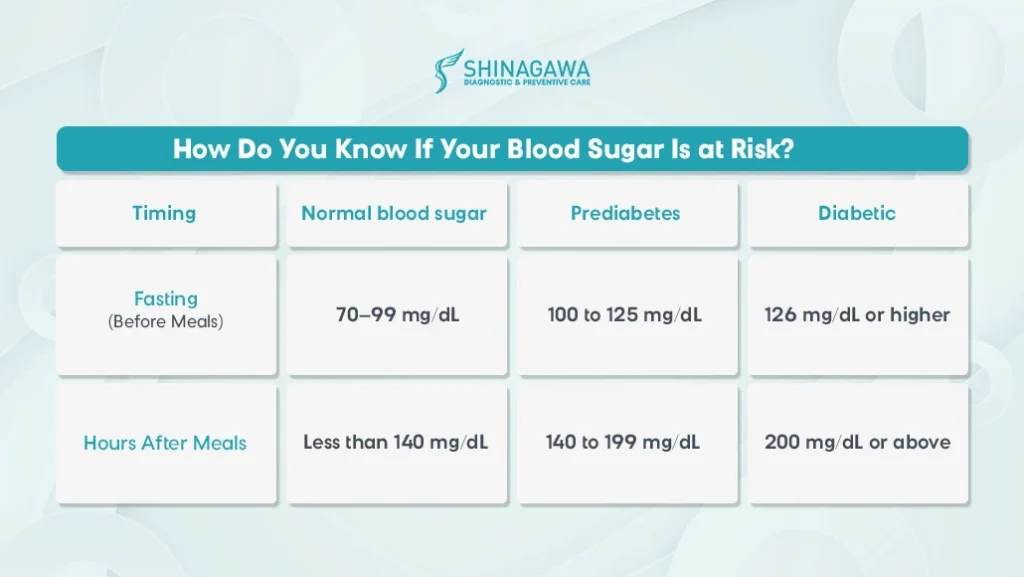 SHINAGAWA
DIAGNOSTIC & PREVENTIVE CARE

How Do You Know If Your Blood Sugar Is at Risk?

| Timing | Normal blood sugar | Prediabetes | Diabetic |
|---|---|---|---|
| Fasting (Before Meals) | 70–99 mg/dL | 100 to 125 mg/dL | 126 mg/dL or higher |
| Hours After Meals | Less than 140 mg/dL | 140 to 199 mg/dL | 200 mg/dL or above |